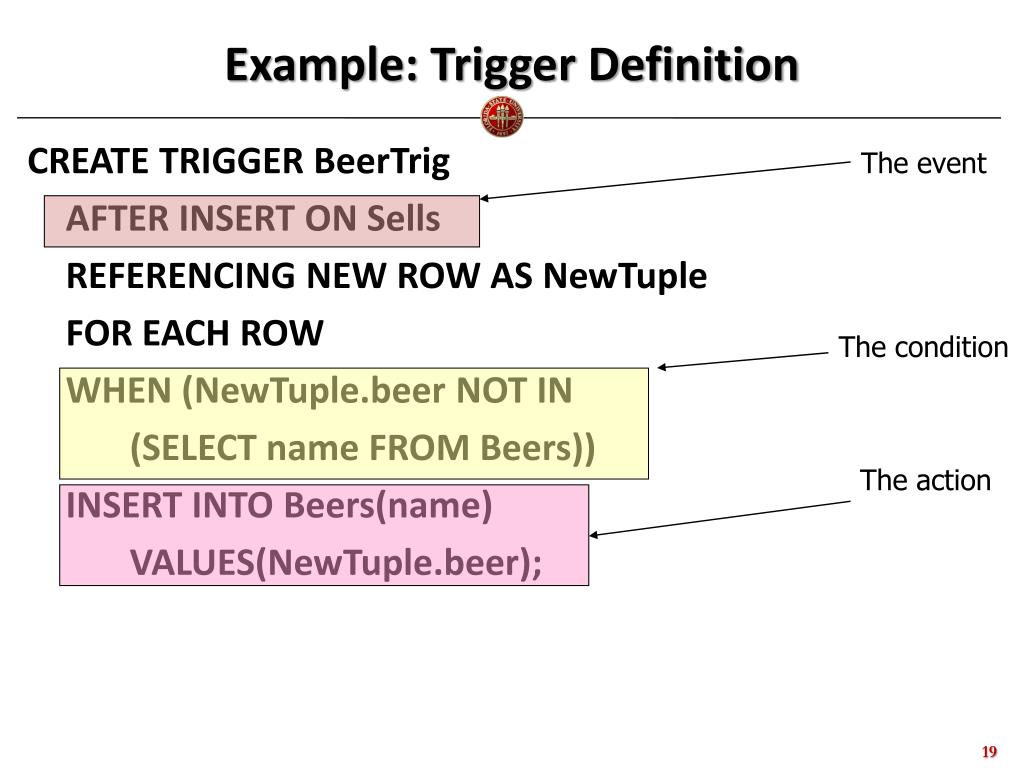 Example: Trigger Definition

CREATE TRIGGER BeerTrig

AFTER INSERT ON Sells

REFERENCING NEW ROW AS NewTuple

FOR EACH ROW

WHEN (NewTuple.beer NOT IN

(SELECT name FROM Beers))

INSERT INTO Beers(name)

VALUES(NewTuple.beer);

The event

The condition

The action

19